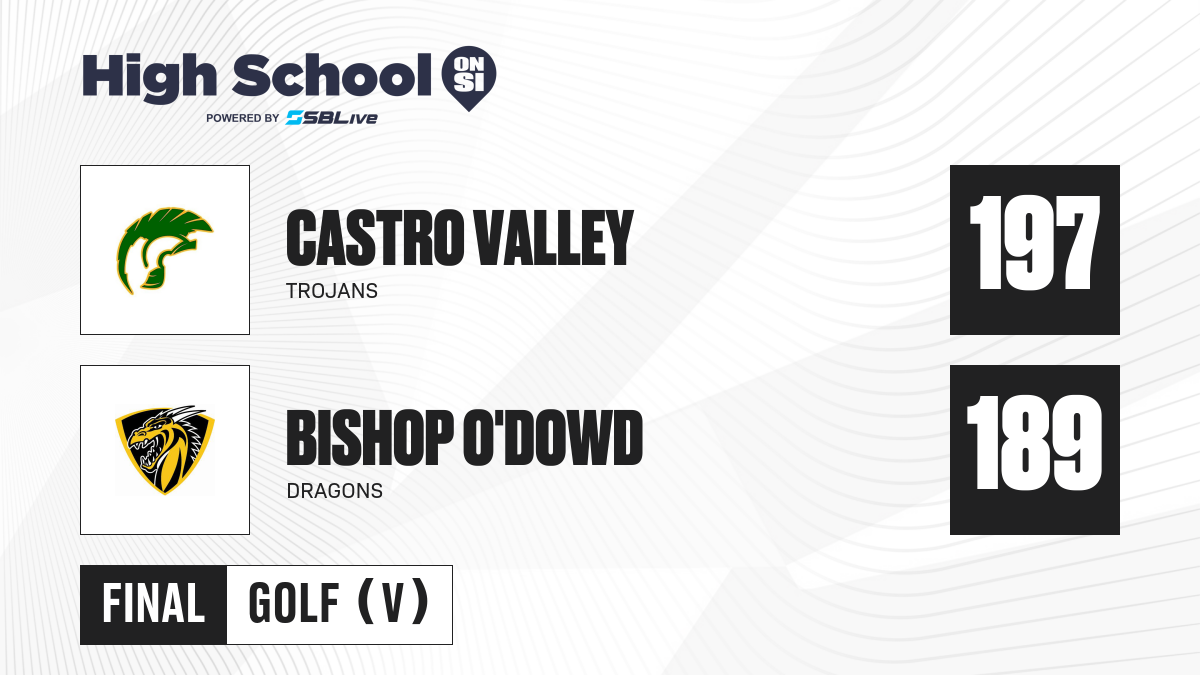 High School ON SI
POWERED BY SBLive

CASTRO VALLEY
TROJANS

197

BISHOP O'DOWD
DRAGONS

189

FINAL GOLF (V)